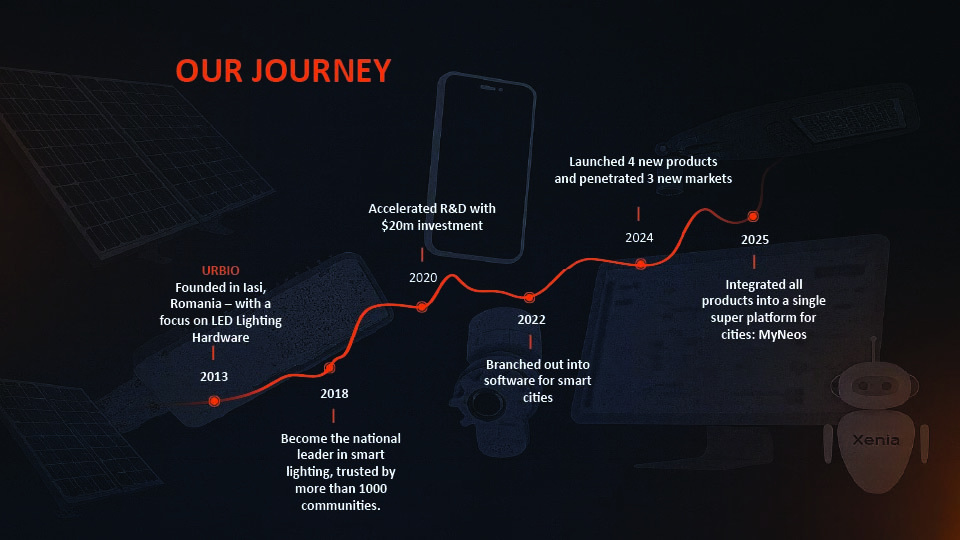 OUR JOURNEY

URBIO
Founded in Iasi, Romania – with a focus on LED Lighting Hardware

2013

2018

Become the national leader in smart lighting, trusted by more than 1000 communities.

Accelerated R&D with $20m investment

2020

2022

Branched out into software for smart cities

Launched 4 new products and penetrated 3 new markets

2024

2025

Integrated all products into a single super platform for cities: MyNeos

Xenia